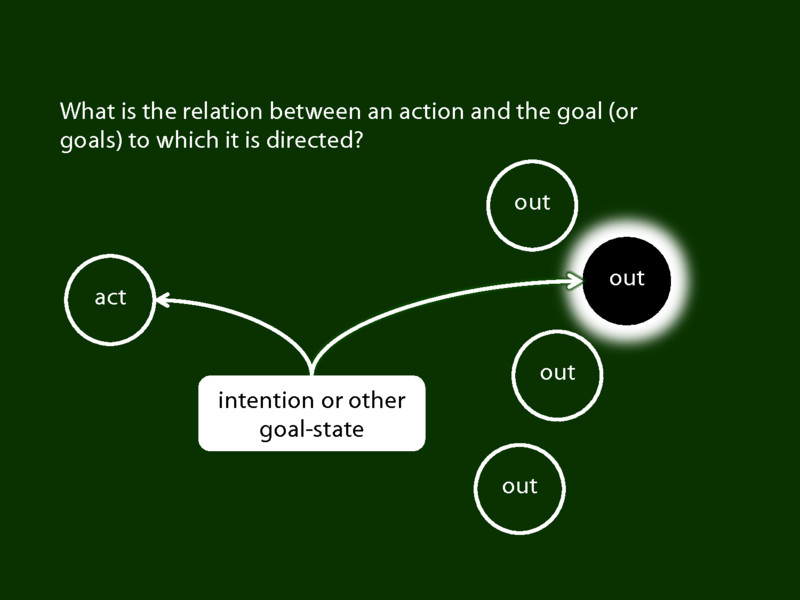 What is the relation between an action and the goal (or goals) to which it is directed?

out

act

out

out

intention or other goal-state

out